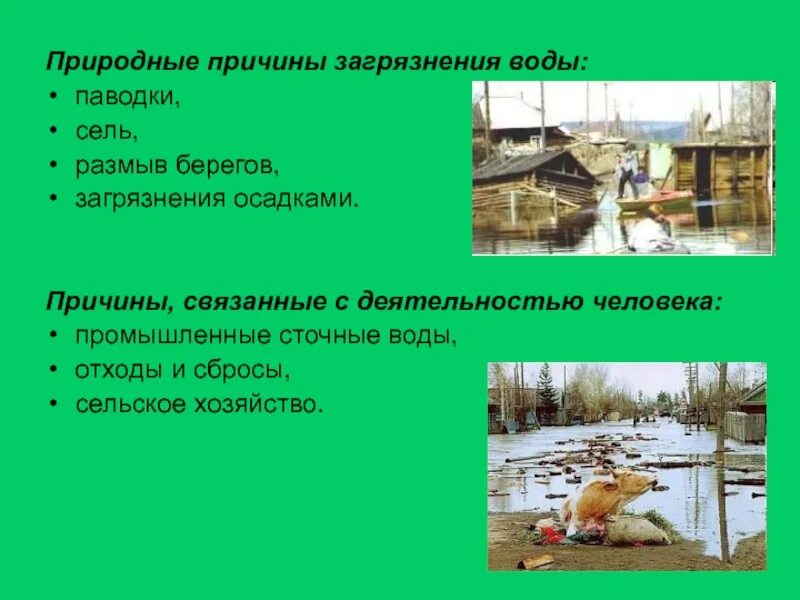 Природные причины загрязнения воды:
• паводки,
• сель,
• размыв берегов,
• загрязнения осадками.

Причины, связанные с деятельностью человека:
• промышленные сточные воды,
• отходы и сбросы,
• сельское хозяйство.